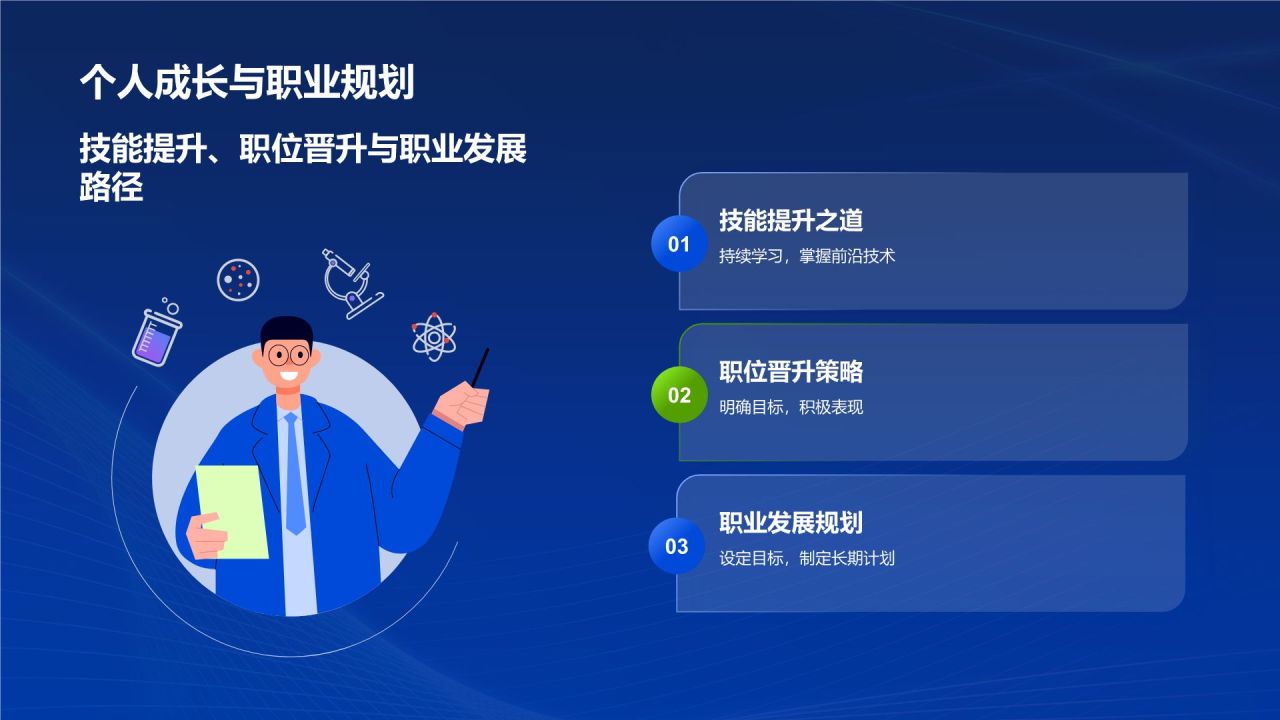 个人成长与职业规划

技能提升、职位晋升与职业发展路径

01
技能提升之道
持续学习，掌握前沿技术

02
职位晋升策略
明确目标，积极表现

03
职业发展规划
设定目标，制定长期计划